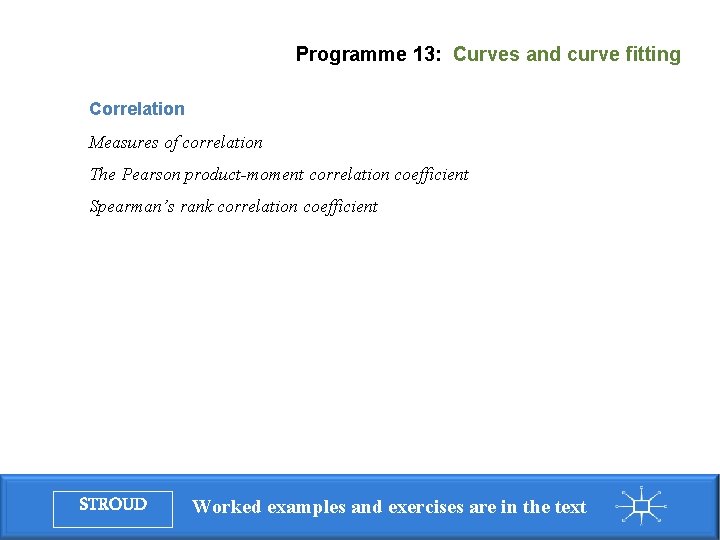 Programme 13: Curves and curve fitting

Correlation

Measures of correlation

The Pearson product-moment correlation coefficient

Spearman's rank correlation coefficient

STROUD

Worked examples and exercises are in the text